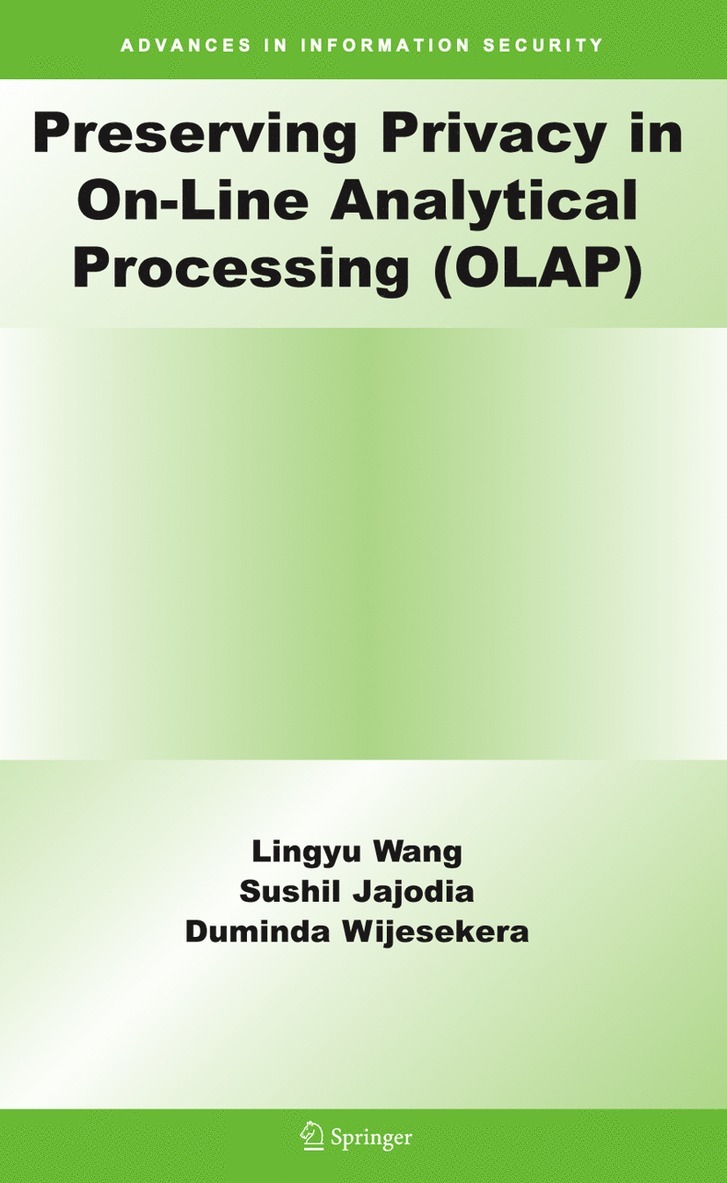 ADVANCES IN INFORMATION SECURITY

Preserving Privacy in On-Line Analytical Processing (OLAP)

Lingyu Wang
Sushil Jajodia
Duminda Wijesekera

Springer